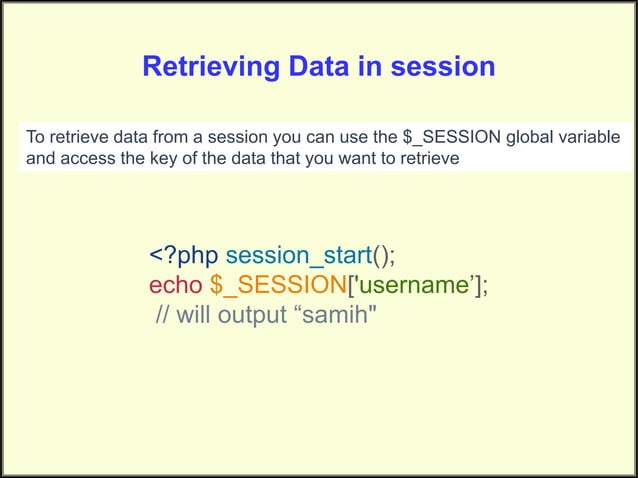 Retrieving Data in session

To retrieve data from a session you can use the $_SESSION global variable and access the key of the data that you want to retrieve

<?php session_start();
echo $_SESSION['username’];
// will output “samih"